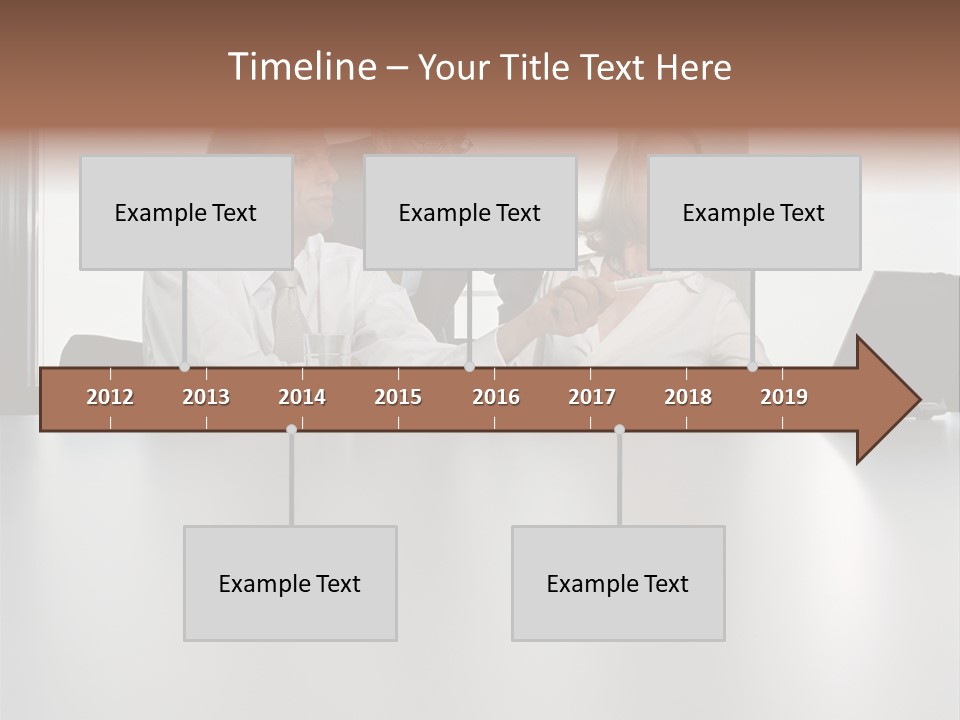 Timeline – Your Title Text Here

Example Text

Example Text

Example Text

2012 2013 2014 2015 2016 2017 2018 2019

Example Text

Example Text